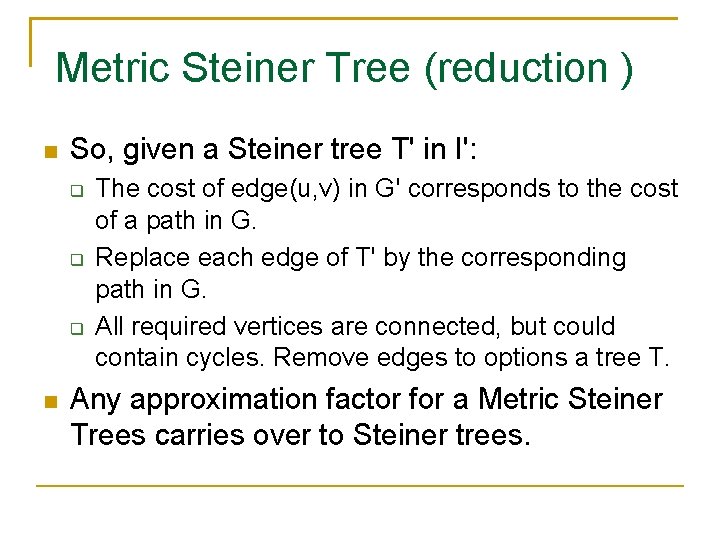 Metric Steiner Tree (reduction )

So, given a Steiner tree T' in I':

The cost of edge(u,v) in G' corresponds to the cost of a path in G.

Replace each edge of T' by the corresponding path in G.

All required vertices are connected, but could contain cycles. Remove edges to options a tree T.

Any approximation factor for a Metric Steiner Trees carries over to Steiner trees.